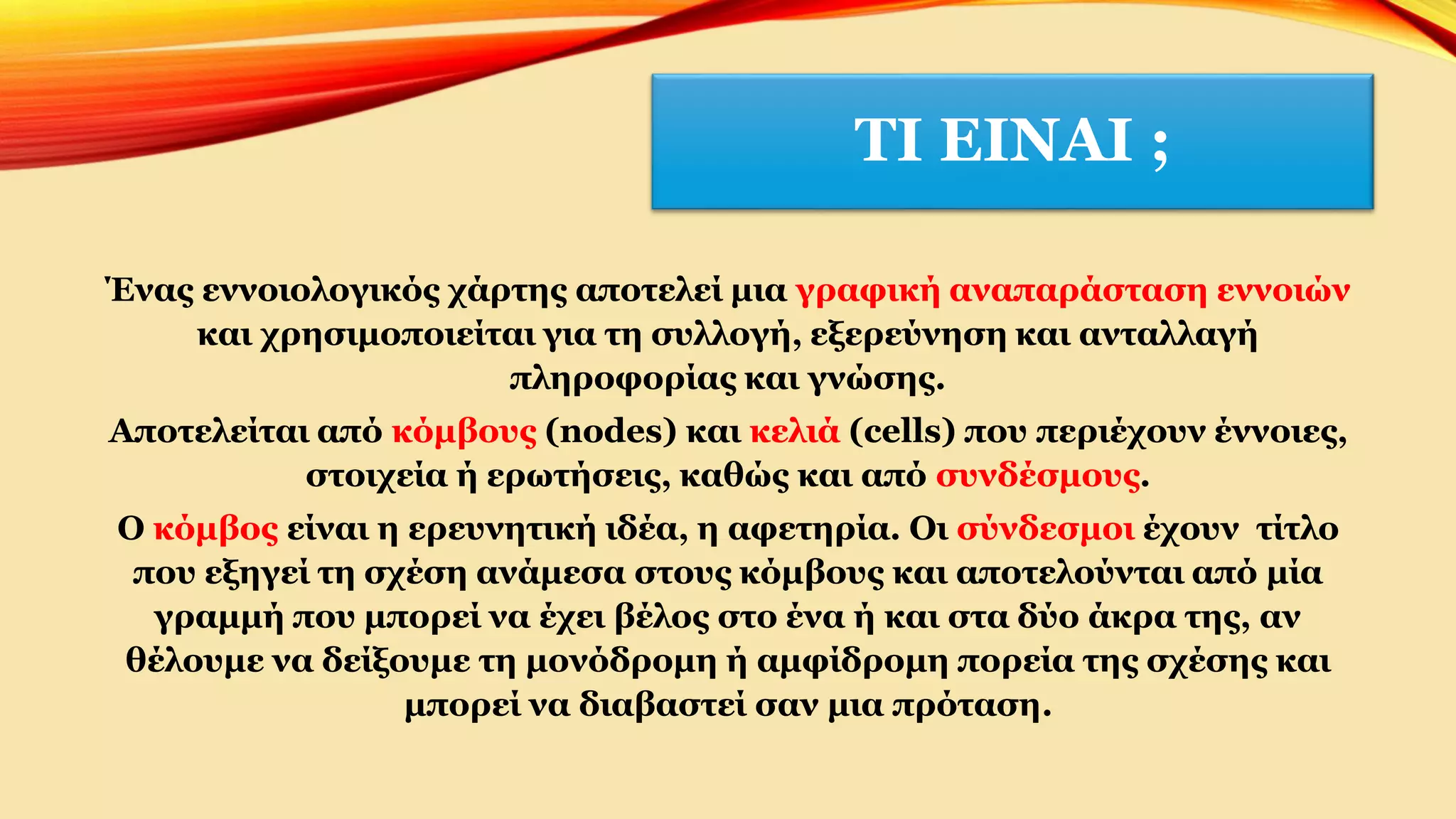 ΤΙ ΕΙΝΑΙ ;

Ένας εννοιολογικός χάρτης αποτελεί μια γραφική αναπαράσταση εννοιών και χρησιμοποιείται για τη συλλογή, εξερεύνηση και ανταλλαγή πληροφορίας και γνώσης.

Αποτελείται από κόμβους (nodes) και κελιά (cells) που περιέχουν έννοιες, στοιχεία ή ερωτήσεις, καθώς και από συνδέσμους.

Ο κόμβος είναι η ερευνητική ιδέα, η αφετηρία. Οι σύνδεσμοι έχουν τίτλο που εξηγεί τη σχέση ανάμεσα στους κόμβους και αποτελούνται από μία γραμμή που μπορεί να έχει βέλος στο ένα ή και στα δύο άκρα της, αν θέλουμε να δείξουμε τη μονόδρομη ή αμφίδρομη πορεία της σχέσης και μπορεί να διαβαστεί σαν μια πρόταση.